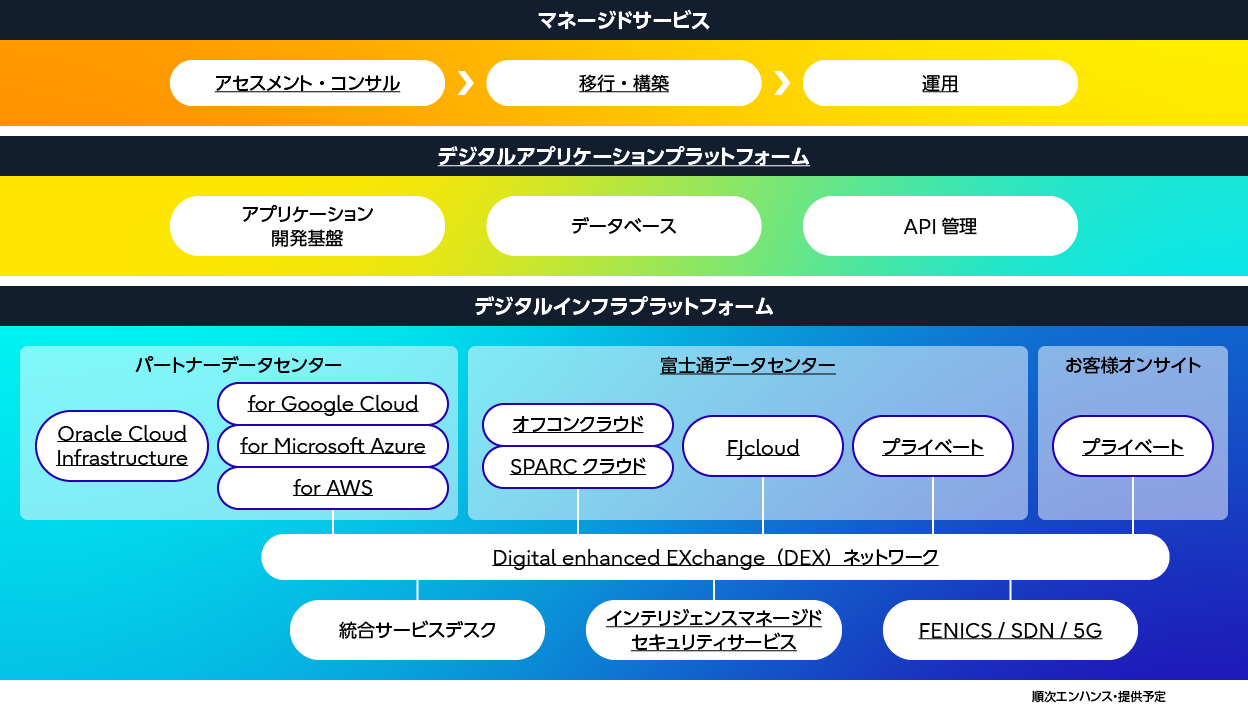 マネージドサービス

アセスメント・コンサル
移行・構築
運用

デジタルアプリケーションプラットフォーム

アプリケーション開発基盤
データベース
API 管理

デジタルインフラプラットフォーム

パートナーデータセンター
Oracle Cloud Infrastructure
for Google Cloud
for Microsoft Azure
for AWS

富士通データセンター
オフコンクラウド
SPARC クラウド
FJcloud
プライベート

お客様オンサイト
プライベート

Digital enhanced EXchange（DEX）ネットワーク

統合サービスデスク
インテリジェンスマネージドセキュリティサービス
FENICS / SDN / 5G

順次エンハンス・提供予定